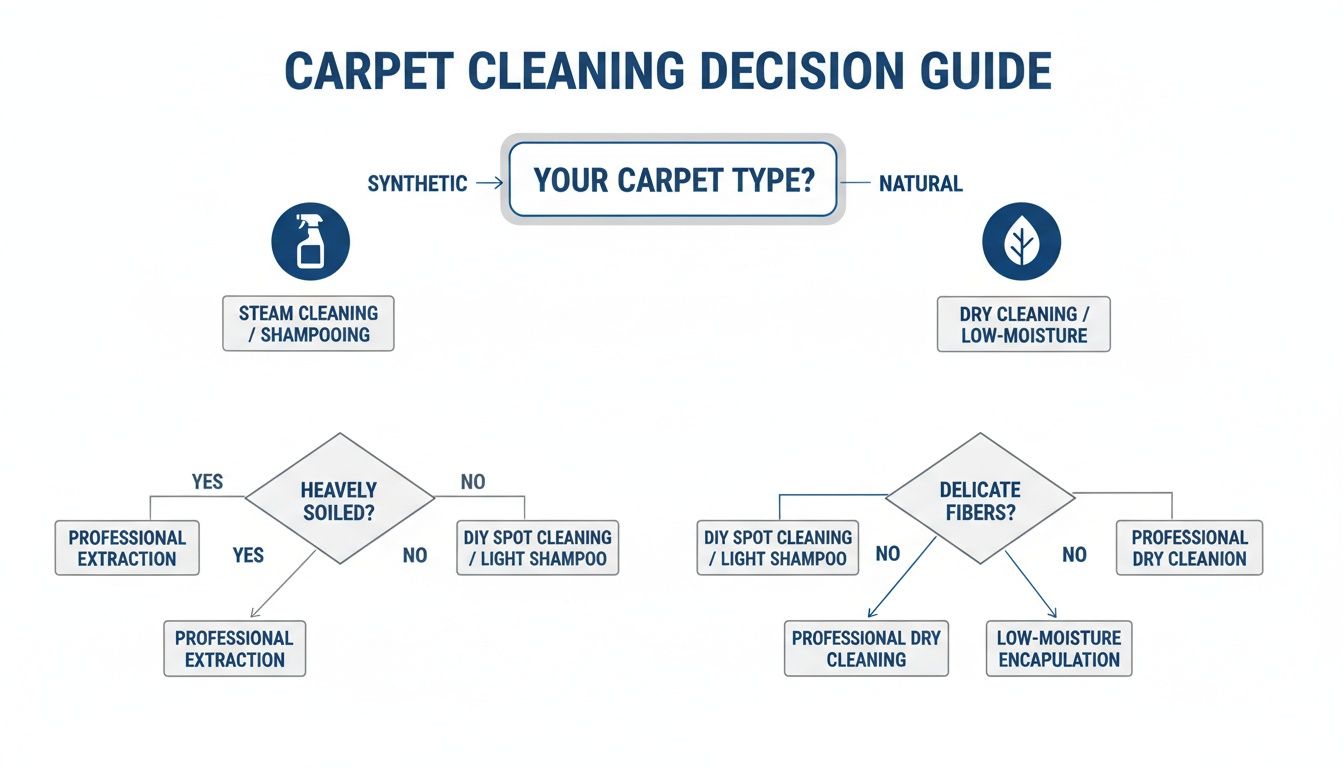 CARPET CLEANING DECISION GUIDE

SYNTHETIC

YOUR CARPET TYPE?

NATURAL

STEAM CLEANING / SHAMPOOING

DRY CLEANING / LOW-MOISTURE

YES

HEAVELY SOILED?

NO

PROFESSIONAL EXTRACTION

YES

NO

DIY SPOT CLEANING / LIGHT SHAMPOO

PROFESSIONAL EXTRACTION

DELICATE FIBERS?

DIY SPOT CLEANING / LIGHT SHAMPOO

NO

NO

PROFESSIONAL DRY CLEANION

PROFESSIONAL DRY CLEANING

LOW-MOISTURE ENCAPULATION